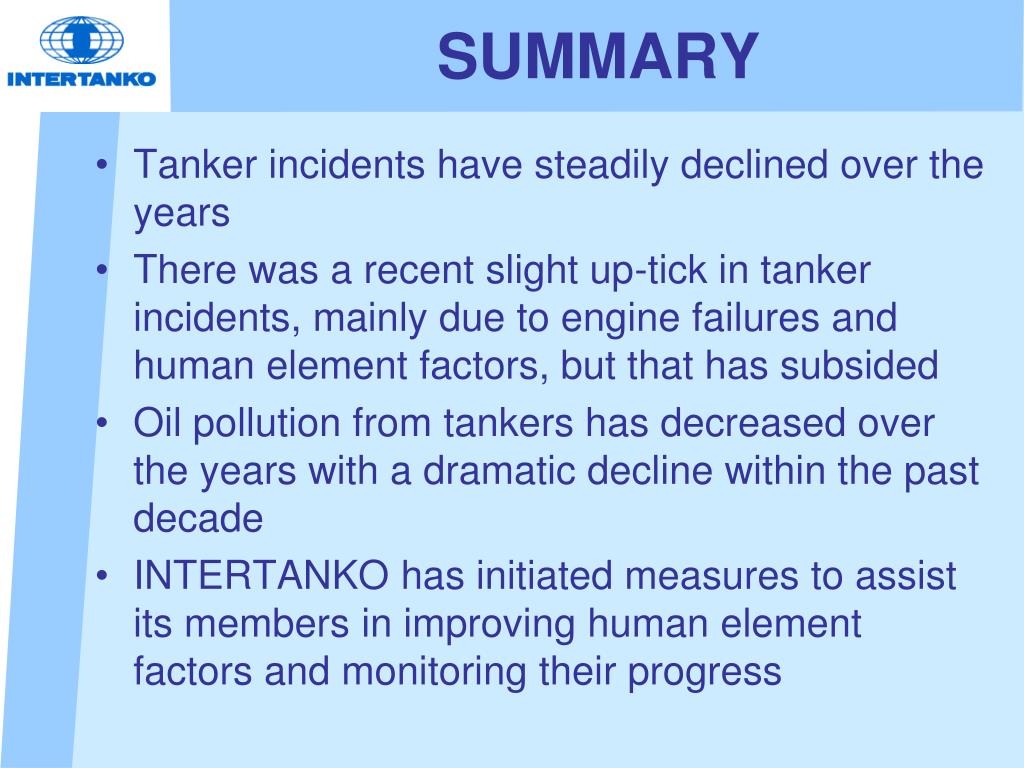 INTERTANKO

SUMMARY

• Tanker incidents have steadily declined over the years
• There was a recent slight up-tick in tanker incidents, mainly due to engine failures and human element factors, but that has subsided
• Oil pollution from tankers has decreased over the years with a dramatic decline within the past decade
• INTERTANKO has initiated measures to assist its members in improving human element factors and monitoring their progress